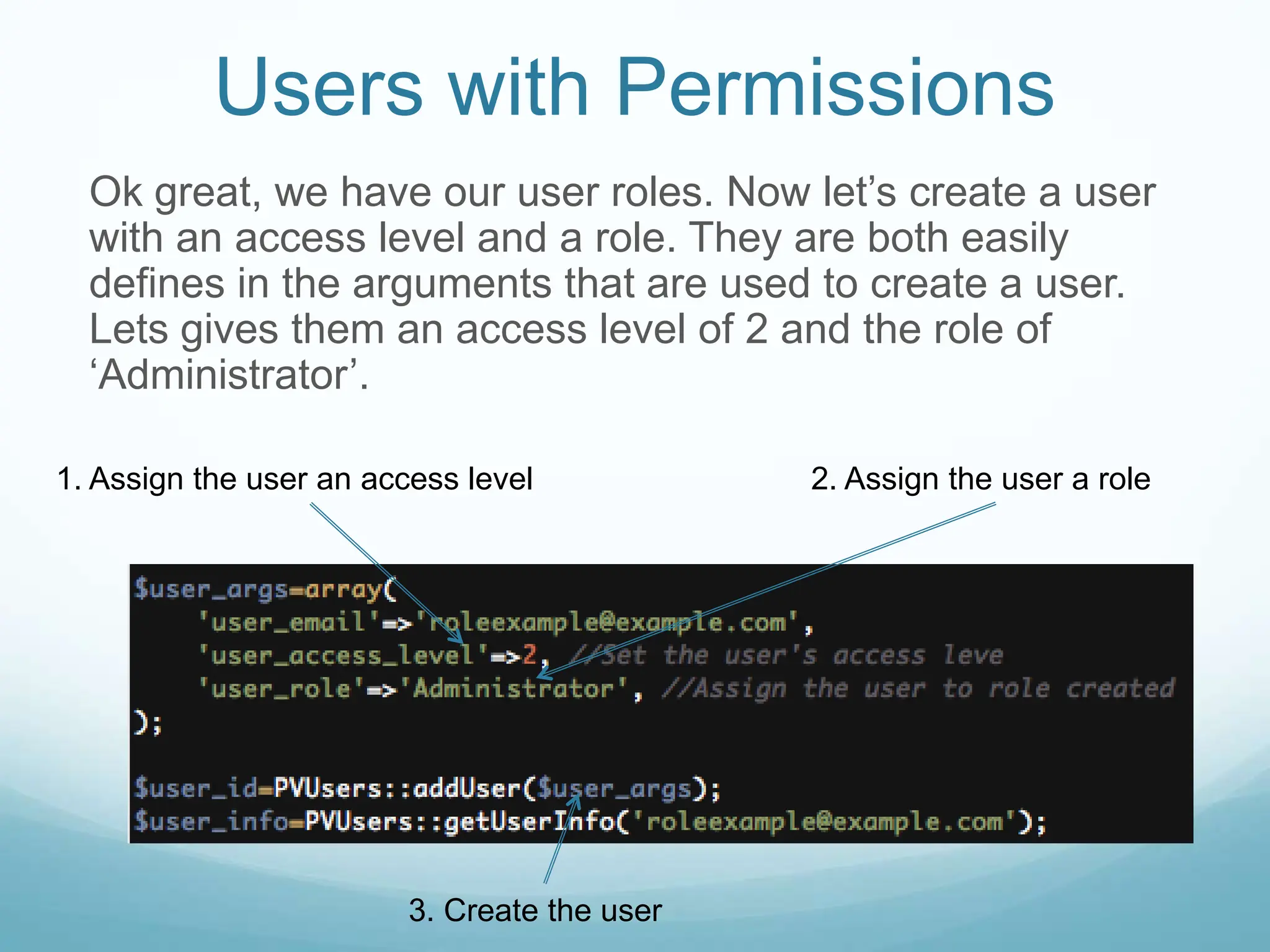 Users with Permissions

Ok great, we have our user roles. Now let's create a user with an access level and a role. They are both easily defines in the arguments that are used to create a user. Lets gives them an access level of 2 and the role of 'Administrator'.

1. Assign the user an access level

2. Assign the user a role

$user_args=array(
'user_email'=>'roleexample@example.com',
'user_access_level'=>2, //Set the user's access leve
'user_role'=>'Administrator', //Assign the user to role created
);

$user_id=PVUsers::addUser($user_args);
$user_info=PVUsers::getUserInfo('roleexample@example.com');

3. Create the user